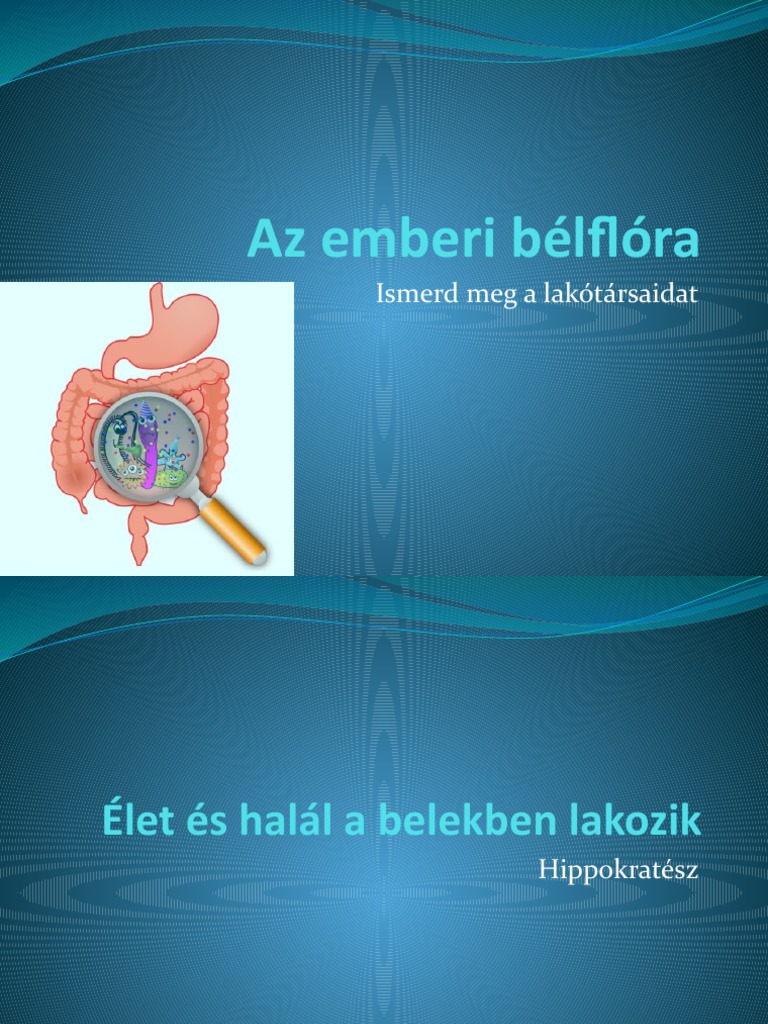 Az emberi bélflóra

Ismerd meg a lakótársaidat

Élet és halál a belekben lakozik

Hippokratész